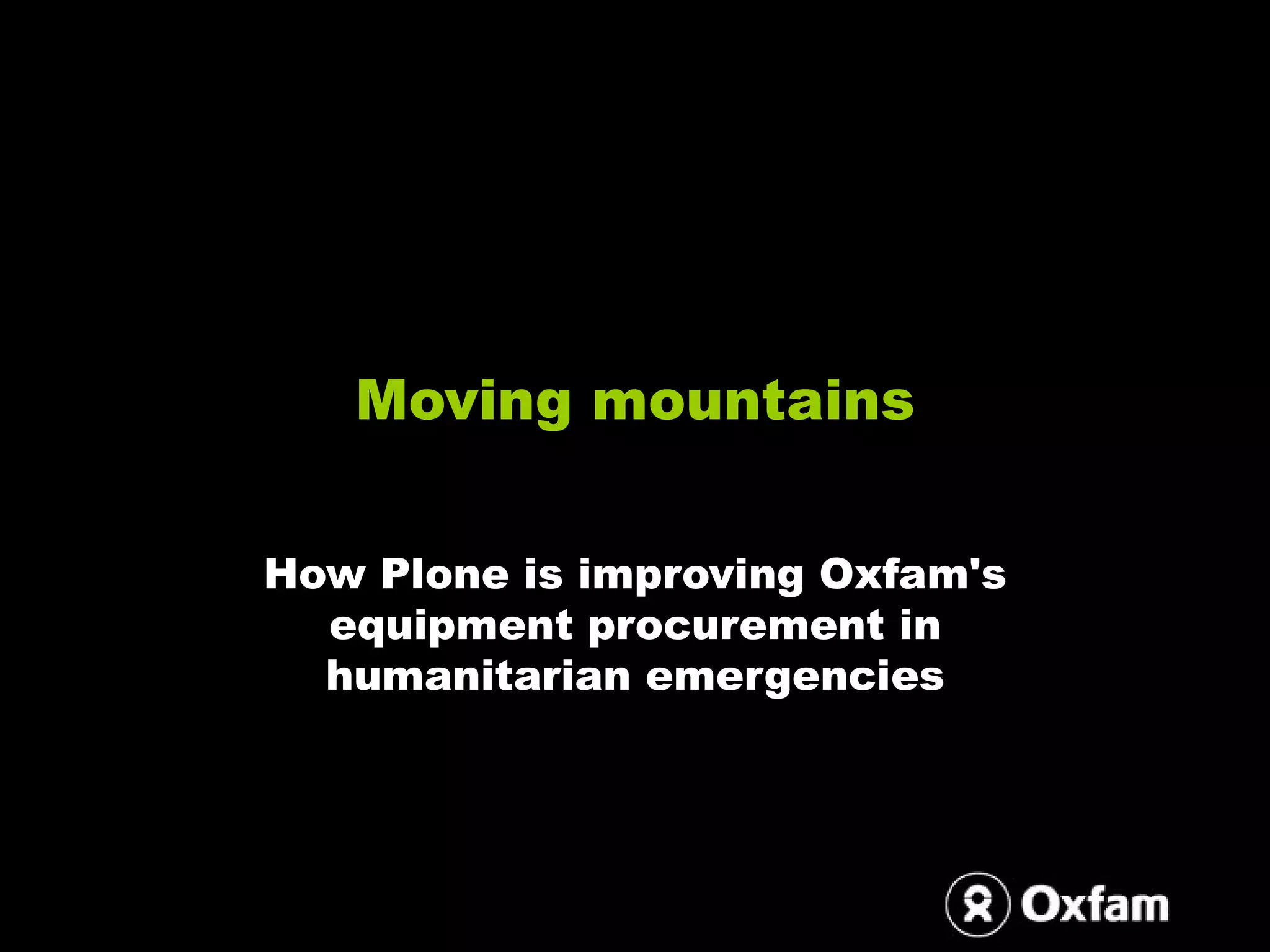 Moving mountains

How Plone is improving Oxfam's equipment procurement in humanitarian emergencies

Oxfam